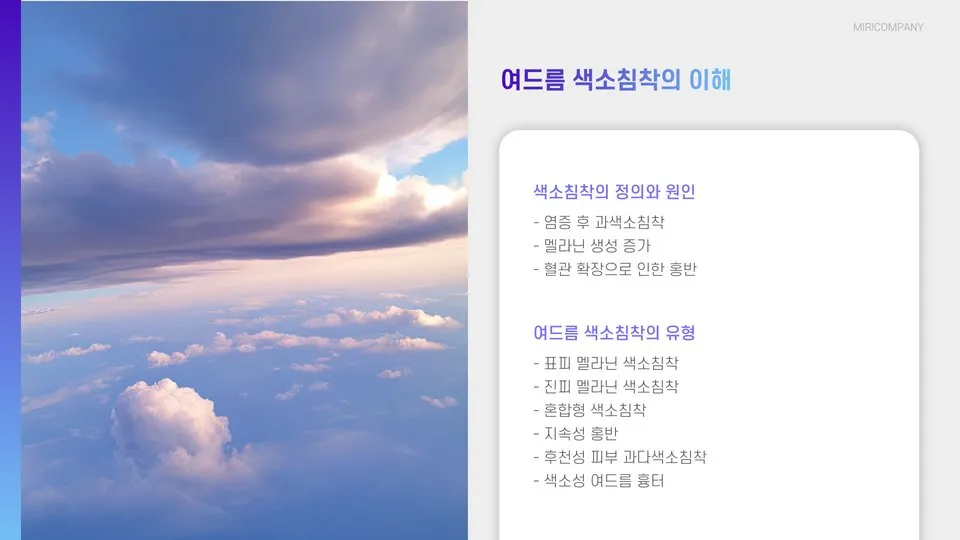 MIRICOMPANY

여드름 색소침착의 이해

색소침착의 정의와 원인

- 염증 후 과색소침착
- 멜라닌 생성 증가
- 혈관 확장으로 인한 홍반

여드름 색소침착의 유형

- 표피 멜라닌 색소침착
- 진피 멜라닌 색소침착
- 혼합형 색소침착
- 지속성 홍반
- 후천성 피부 과다색소침착
- 색소성 여드름 흉터